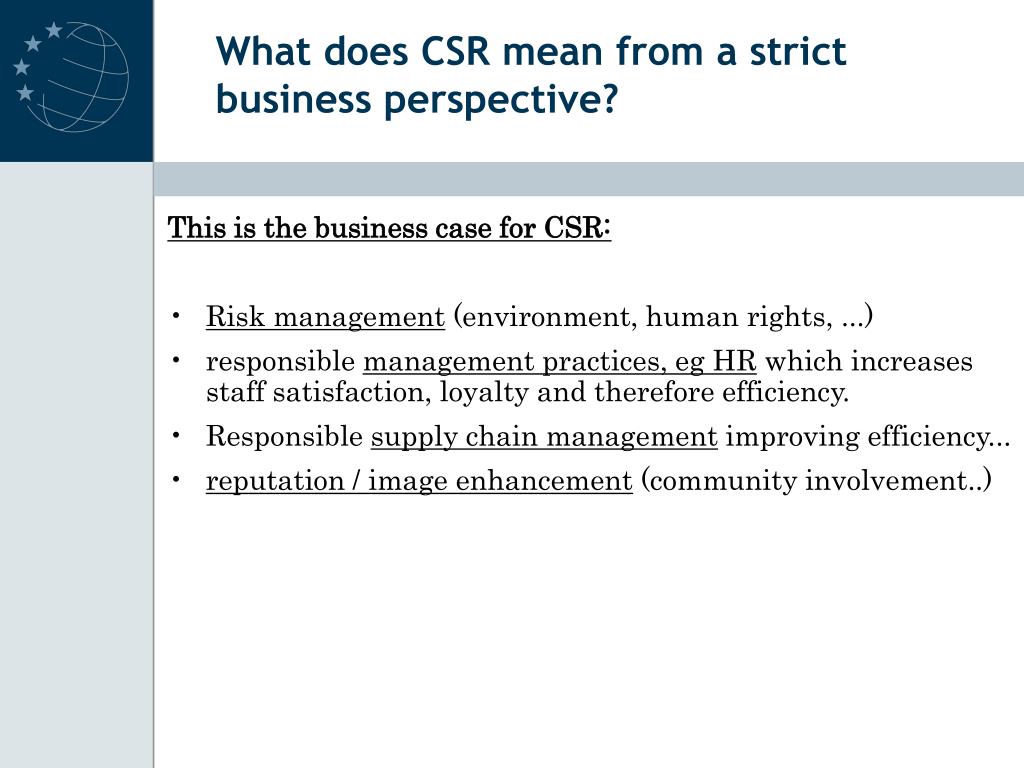 What does CSR mean from a strict business perspective?

This is the business case for CSR:

• Risk management (environment, human rights, ...)
• responsible management practices, eg HR which increases staff satisfaction, loyalty and therefore efficiency.
• Responsible supply chain management improving efficiency...
• reputation / image enhancement (community involvement..)